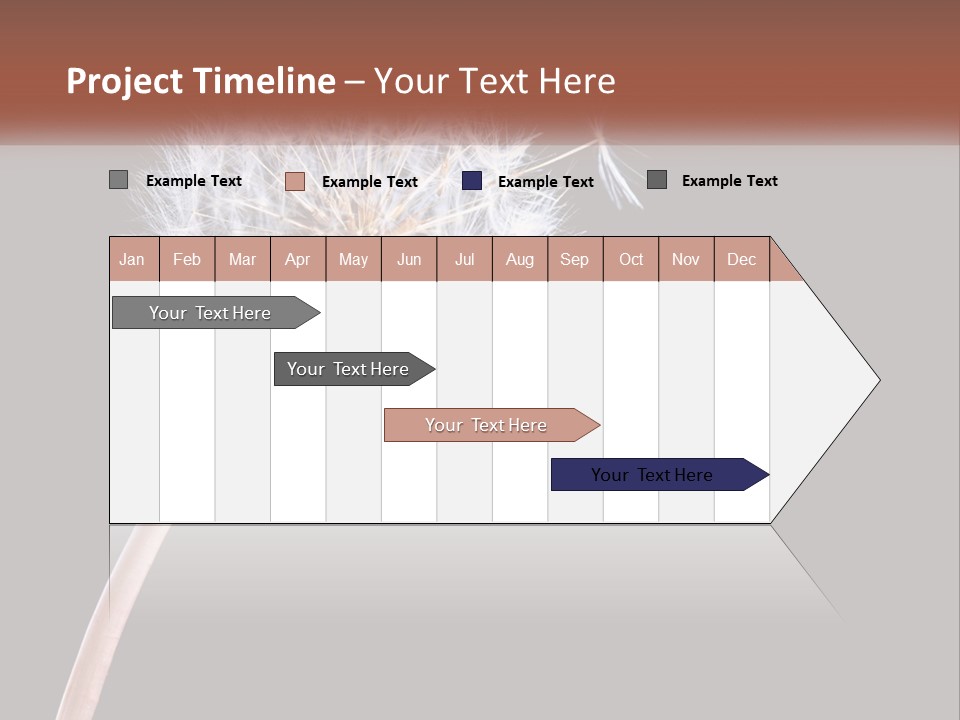 Project Timeline – Your Text Here

Example Text Example Text Example Text Example Text

| Jan | Feb | Mar | Apr | May | Jun | Jul | Aug | Sep | Oct | Nov | Dec |
|---|---|---|---|---|---|---|---|---|---|---|---|

Your Text Here

Your Text Here

Your Text Here

Your Text Here